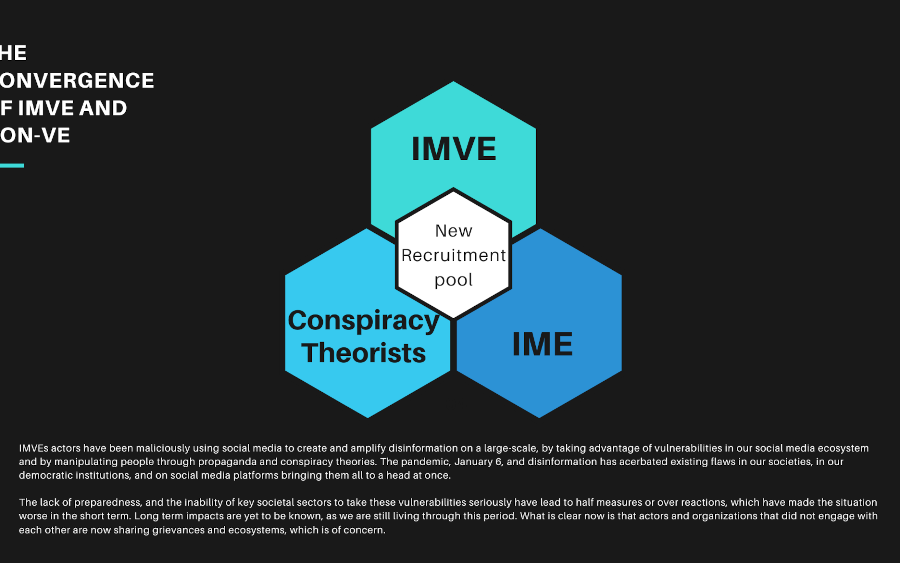 HE
ONVERGENCE
F IMVE AND
ON-VE

IMVE

New Recruitment pool

Conspiracy Theorists

IME

IMVEs actors have been maliciously using social media to create and amplify disinformation on a large-scale, by taking advantage of vulnerabilities in our social media ecosystem and by manipulating people through propaganda and conspiracy theories. The pandemic, January 6, and disinformation has acerbated existing flaws in our societies, in our democratic institutions, and on social media platforms bringing them all to a head at once.

The lack of preparedness, and the inability of key societal sectors to take these vulnerabilities seriously have lead to half measures or over reactions, which have made the situation worse in the short term. Long term impacts are yet to be known, as we are still living through this period. What is clear now is that actors and organizations that did not engage with each other are now sharing grievances and ecosystems, which is of concern.